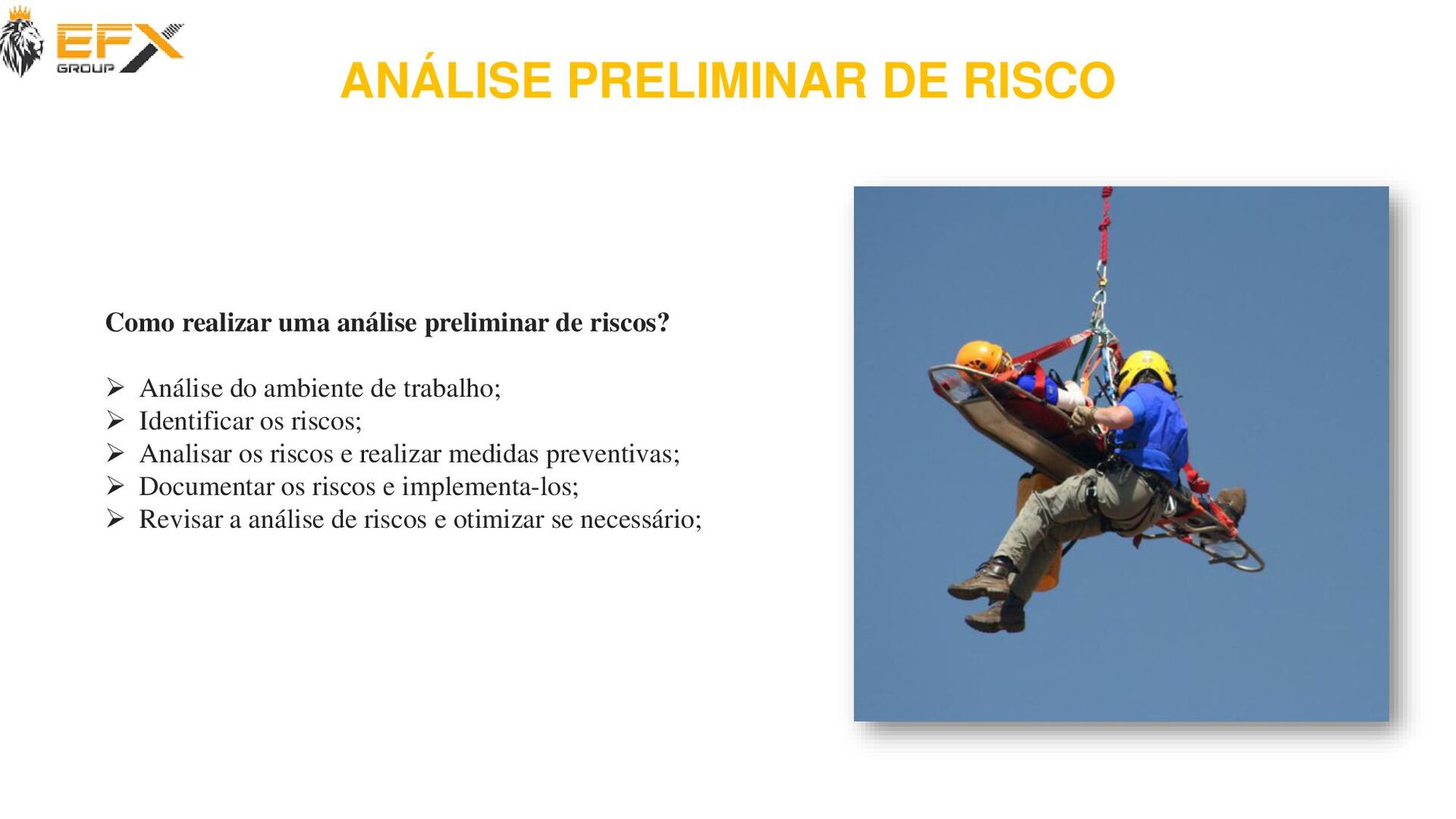 EFX
GROUP

ANÁLISE PRELIMINAR DE RISCO

Como realizar uma análise preliminar de riscos?

➢ Análise do ambiente de trabalho;
➢ Identificar os riscos;
➢ Analisar os riscos e realizar medidas preventivas;
➢ Documentar os riscos e implementa-los;
➢ Revisar a análise de riscos e otimizar se necessário;